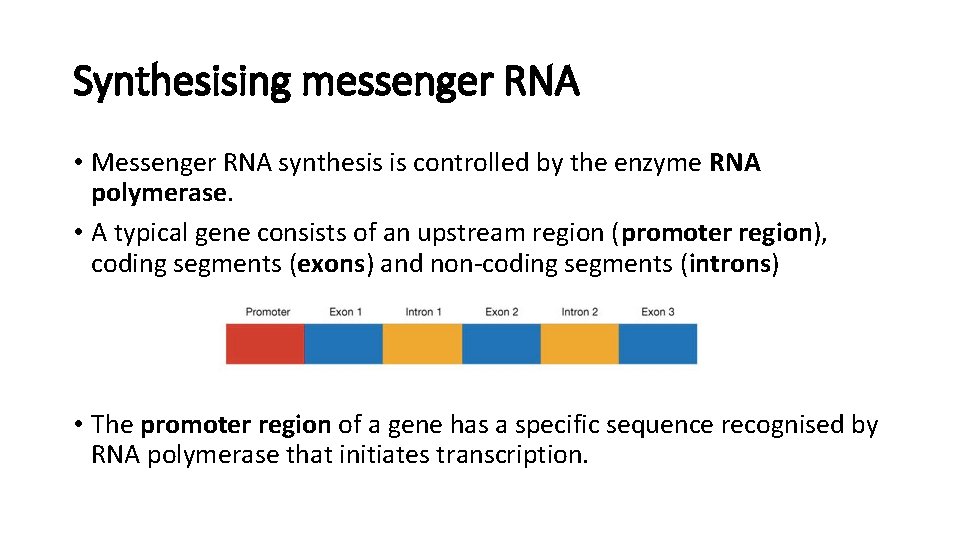 Synthesising messenger RNA

• Messenger RNA synthesis is controlled by the enzyme RNA polymerase.
• A typical gene consists of an upstream region (promoter region), coding segments (exons) and non-coding segments (introns)

Promoter Exon 1 Intron 1 Exon 2 Intron 2 Exon 3

• The promoter region of a gene has a specific sequence recognised by RNA polymerase that initiates transcription.